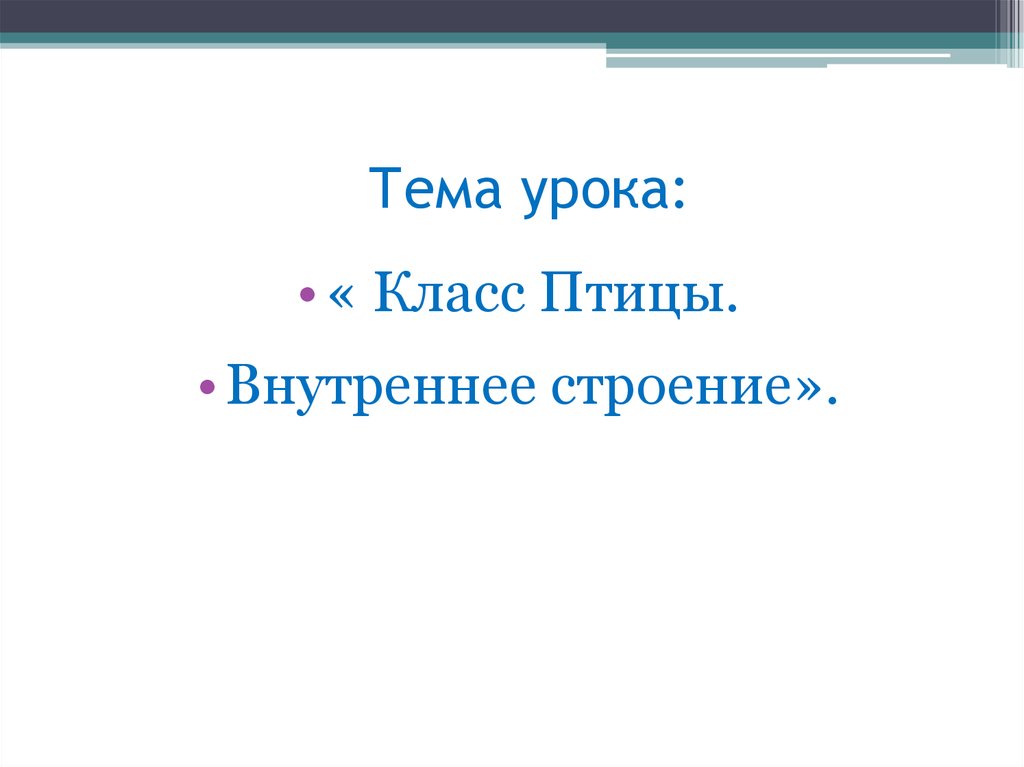 Тема урока:

• « Класс Птицы.

• Внутреннее строение».